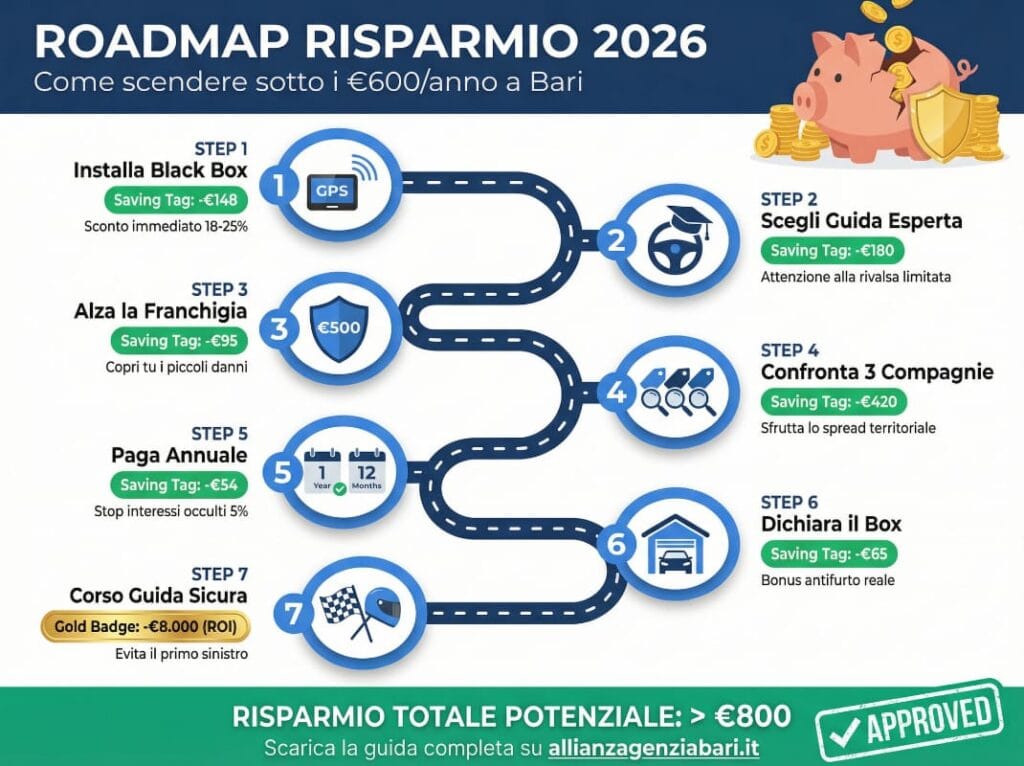 ROADMAP RISPARMIO 2026
Come scendere sotto i €600/anno a Bari

STEP 1
Installa Black Box
Saving Tag: -€148
Sconto immediato 18-25%

1
GPS

STEP 2
Scegli Guida Esperta
Saving Tag: -€180
Attenzione alla rivalsa limitata

2

STEP 3
Alza la Franchigia
Saving Tag: -€95
Copri tu i piccoli danni

3
€500

STEP 4
Confronta 3 Compagnie
Saving Tag: -€420
Sfrutta lo spread territoriale

4

STEP 5
Paga Annuale
Saving Tag: -€54
Stop interessi occulti 5%

5
1 Year
12 Months

STEP 6
Dichiara il Box
Saving Tag: -€65
Bonus antifurto reale

6

STEP 7
Corso Guida Sicura
Gold Badge: -€8.000 (ROI)
Evita il primo sinistro

7

RISPARMIO TOTALE POTENZIALE: > €800
Scarica la guida completa su allianzagenziabari.it

APPROVED